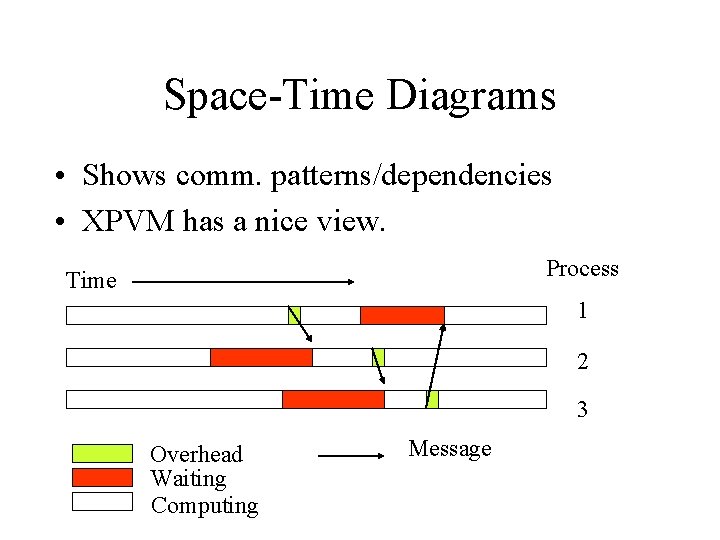 Space-Time Diagrams

• Shows comm. patterns/dependencies
• XPVM has a nice view.

Time

Process

1

2

3

Overhead
Waiting
Computing

Message